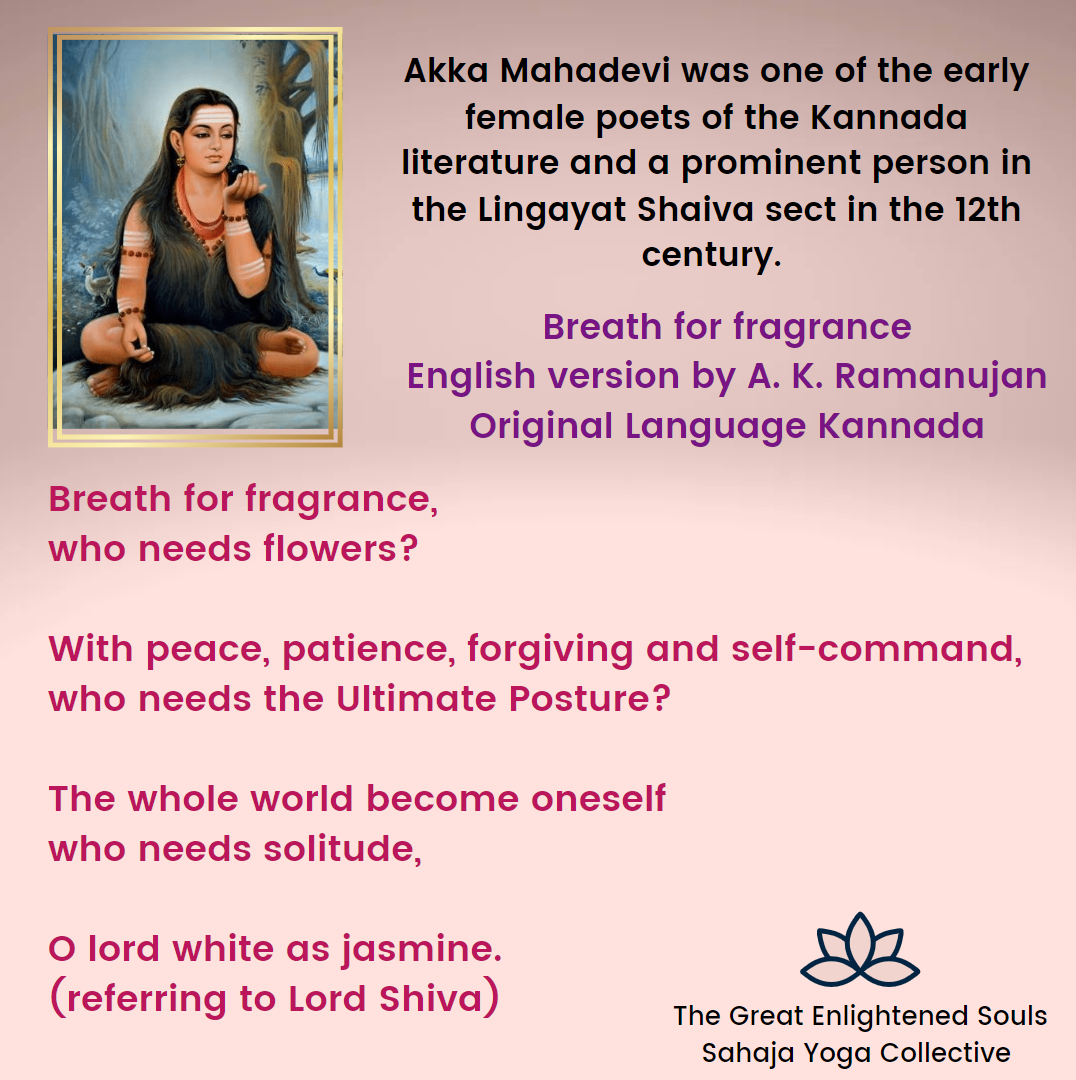 Akka Mahadevi was one of the early female poets of the Kannada literature and a prominent person in the Lingayat Shaiva sect in the 12th century.

Breath for fragrance
English version by A. K. Ramanujan
Original Language Kannada

Breath for fragrance,
who needs flowers?

With peace, patience, forgiving and self-command,
who needs the Ultimate Posture?

The whole world become oneself
who needs solitude,

O lord white as jasmine.
(referring to Lord Shiva)

The Great Enlightened Souls
Sahaja Yoga Collective